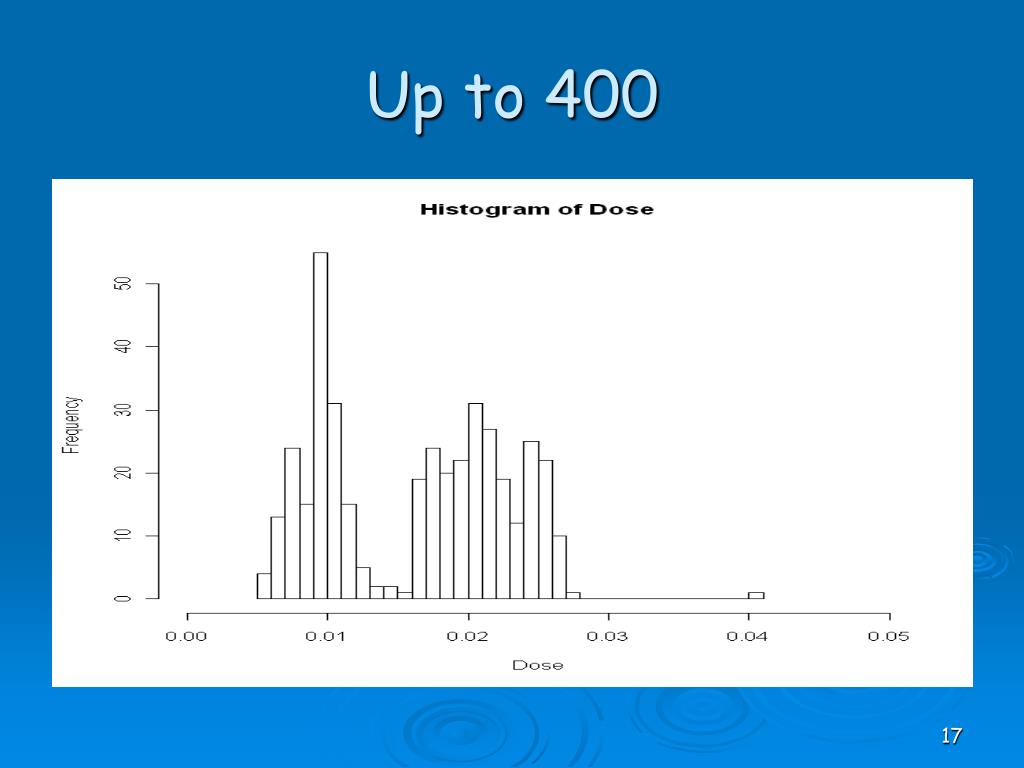 Up to 400

Histogram of Dose

Frequency

0
10
20
30
40
50

0.00
0.01
0.02
0.03
0.04
0.05

Dose

17